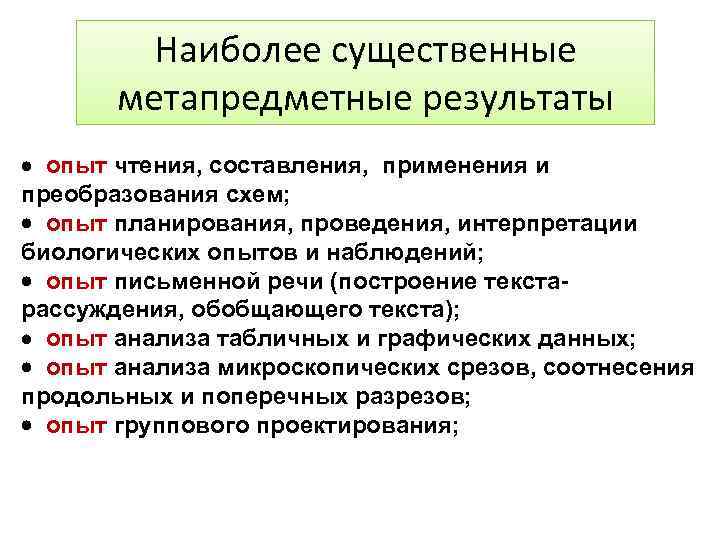 Наиболее существенные метапредметные результаты

• опыт чтения, составления, применения и преобразования схем;
• опыт планирования, проведения, интерпретации биологических опытов и наблюдений;
• опыт письменной речи (построение текста-рассуждения, обобщающего текста);
• опыт анализа табличных и графических данных;
• опыт анализа микроскопических срезов, соотнесения продольных и поперечных разрезов;
• опыт группового проектирования;